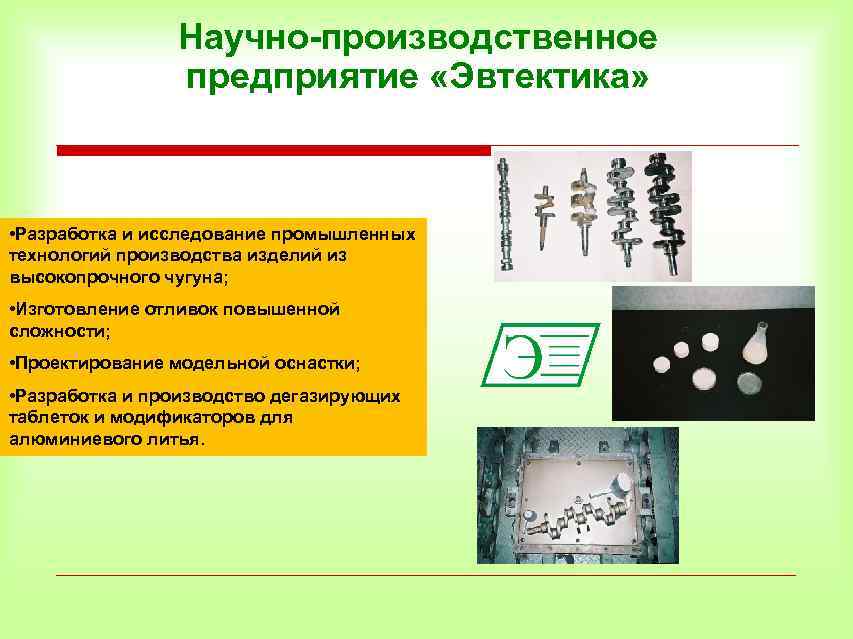 Научно-производственное предприятие «Эвтектика»

•Разработка и исследование промышленных технологий производства изделий из высокопрочного чугуна;

•Изготовление отливок повышенной сложности;

•Проектирование модельной оснастки;

•Разработка и производство дегазирующих таблеток и модификаторов для алюминиевого литья.

Э